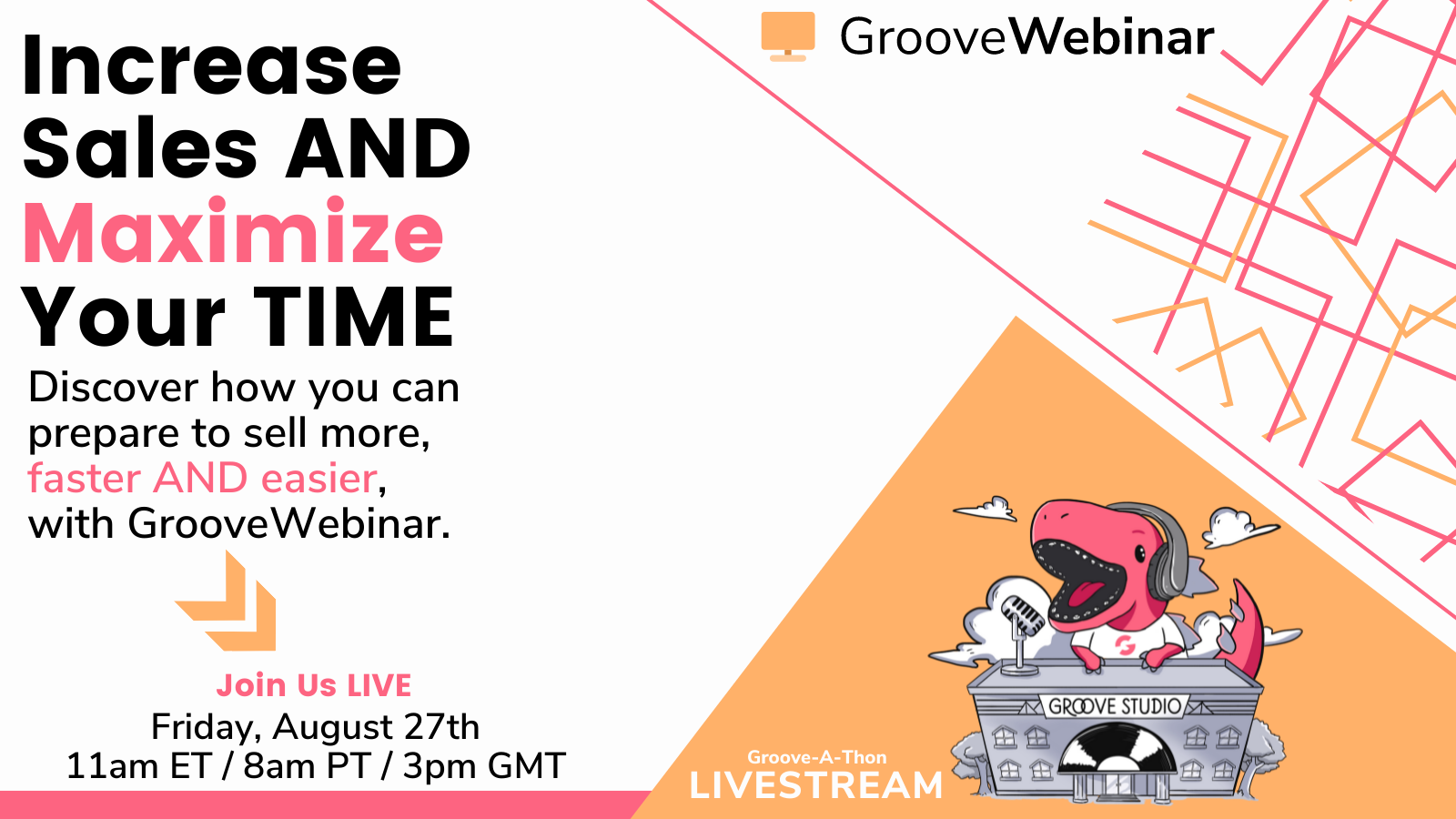 Increase Sales AND Maximize Your TIME

Discover how you can prepare to sell more, faster AND easier, with GrooveWebinar.

Join Us LIVE
Friday, August 27th
11am ET / 8am PT / 3pm GMT

GrooveWebinar

GROOVE STUDIO

Groove-A-Thon
LIVESTREAM